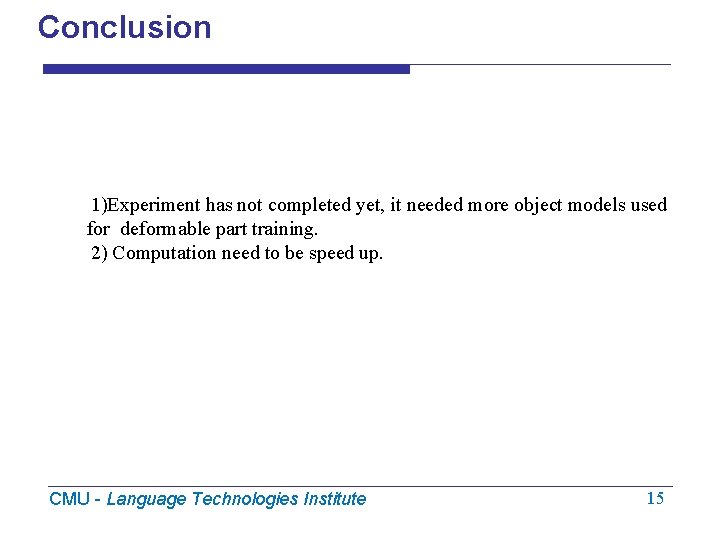 Conclusion

1)Experiment has not completed yet, it needed more object models used for deformable part training.
2) Computation need to be speed up.

CMU - Language Technologies Institute

15